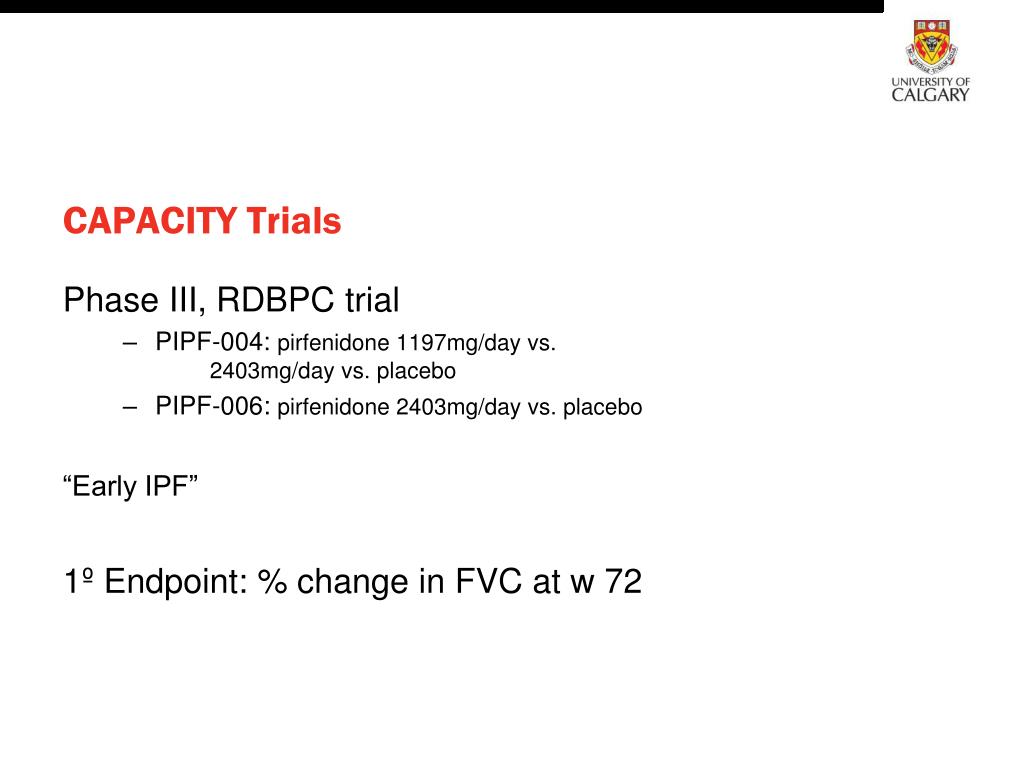 UNIVERSITY OF CALGARY

CAPACITY Trials

Phase III, RDBPC trial

– PIPF-004: pirfenidone 1197mg/day vs. 2403mg/day vs. placebo

– PIPF-006: pirfenidone 2403mg/day vs. placebo

“Early IPF”

1º Endpoint: % change in FVC at w 72